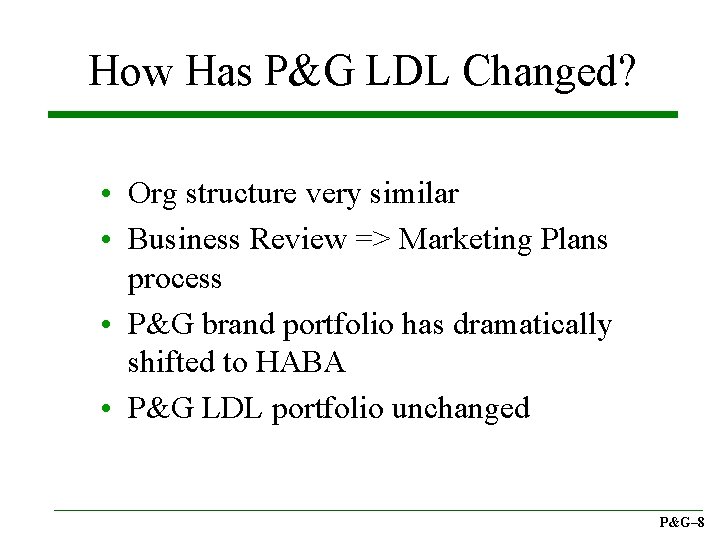 How Has P&G LDL Changed?

• Org structure very similar
• Business Review => Marketing Plans process
• P&G brand portfolio has dramatically shifted to HABA
• P&G LDL portfolio unchanged

P&G–8